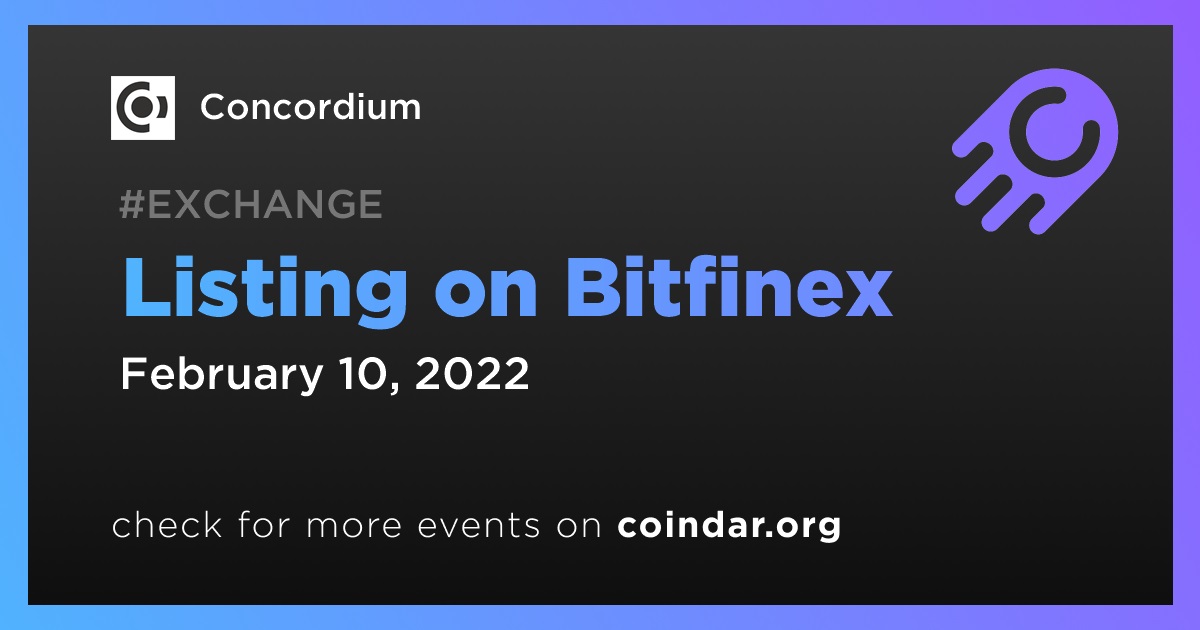 Concordium

#EXCHANGE

Listing on Bitfinex

February 10, 2022

check for more events on coindar.org